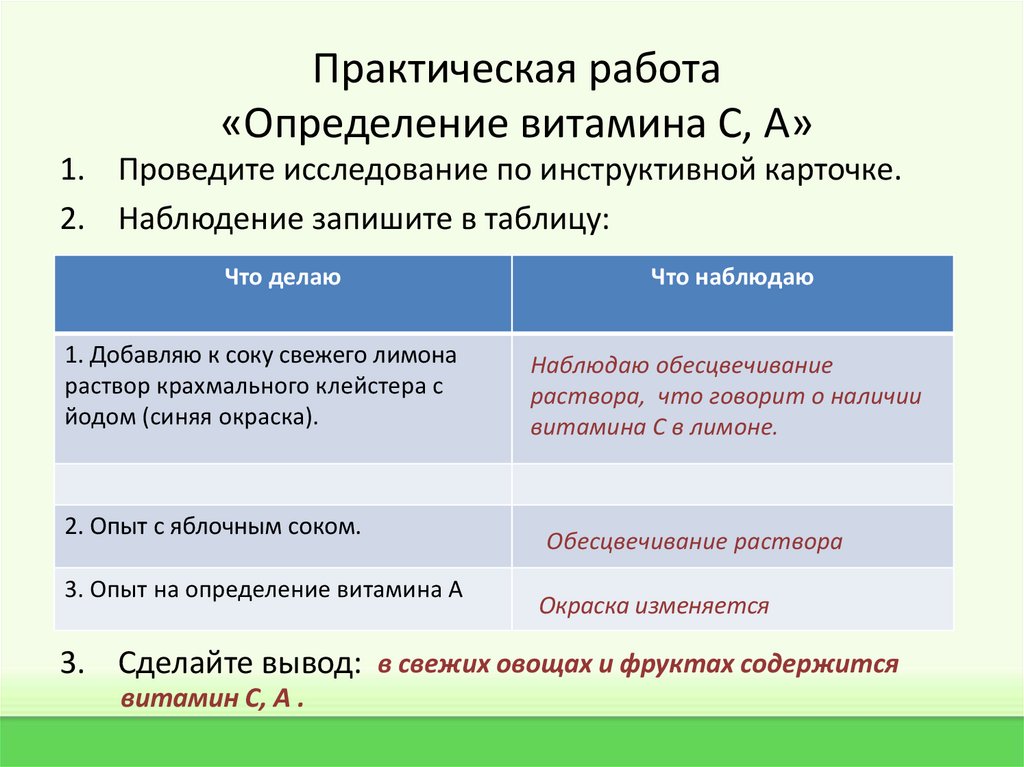 Практическая работа
«Определение витамина С, А»

1. Проведите исследование по инструктивной карточке.
2. Наблюдение запишите в таблицу:

| Что делаю | Что наблюдаю |
|---|---|
| 1. Добавляю к соку свежего лимона раствор крахмального клейстера с йодом (синяя окраска). | Наблюдаю обесцвечивание раствора, что говорит о наличии витамина С в лимоне. |
| | |
| 2. Опыт с яблочным соком. | Обесцвечивание раствора |
| 3. Опыт на определение витамина А | Окраска изменяется |

3. Сделайте вывод: в свежих овощах и фруктах содержится витамин С, А .